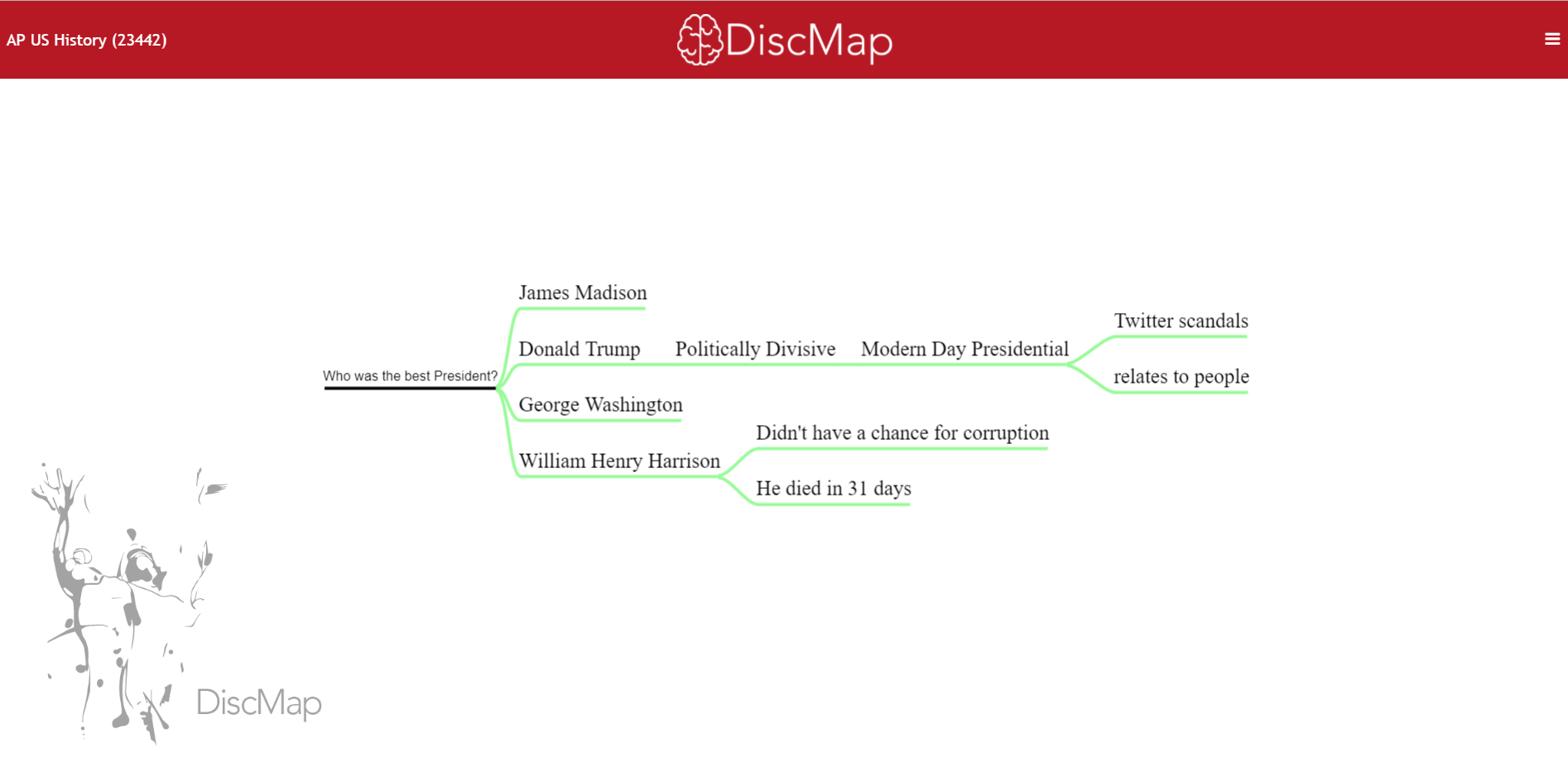 AP US History (23442)

DiscMap

Who was the best President?

James Madison

Donald Trump

Politically Divisive

Modern Day Presidential

Twitter scandals

relates to people

George Washington

William Henry Harrison

Didn't have a chance for corruption

He died in 31 days

DiscMap